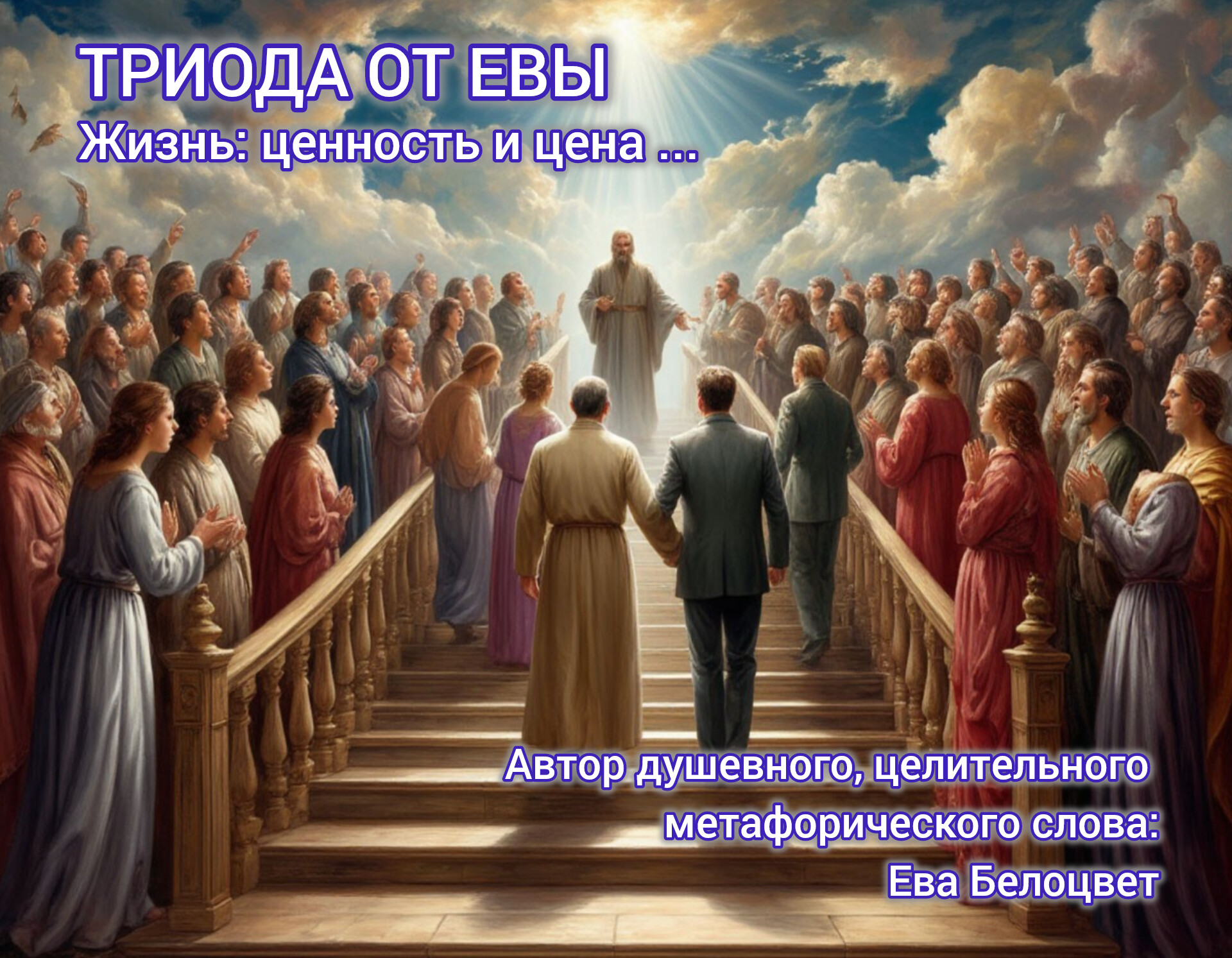 ТРИОДА ОТ ЕВЫ
Жизнь: ценность и цена ...

Автор душевного, целительного метафорического слова:
Ева Белоцвет